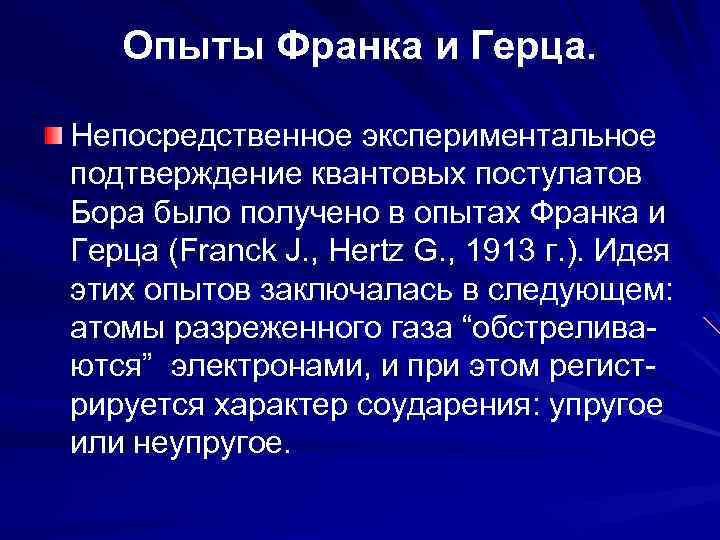 Опыты Франка и Герца.

Непосредственное экспериментальное подтверждение квантовых постулатов Бора было получено в опытах Франка и Герца (Franck J., Hertz G., 1913 г.). Идея этих опытов заключалась в следующем: атомы разреженного газа “обстреливаются” электронами, и при этом регистрируется характер соударения: упругое или неупругое.